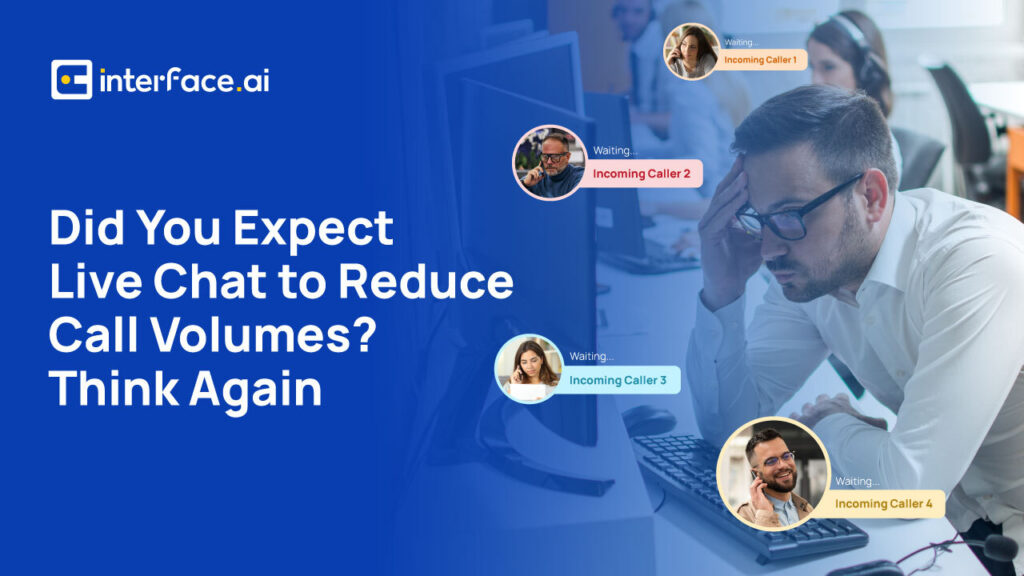 interface.ai

Did You Expect Live Chat to Reduce Call Volumes? Think Again

Waiting...
Incoming Caller 1

Waiting...
Incoming Caller 2

Waiting...
Incoming Caller 3

Waiting...
Incoming Caller 4